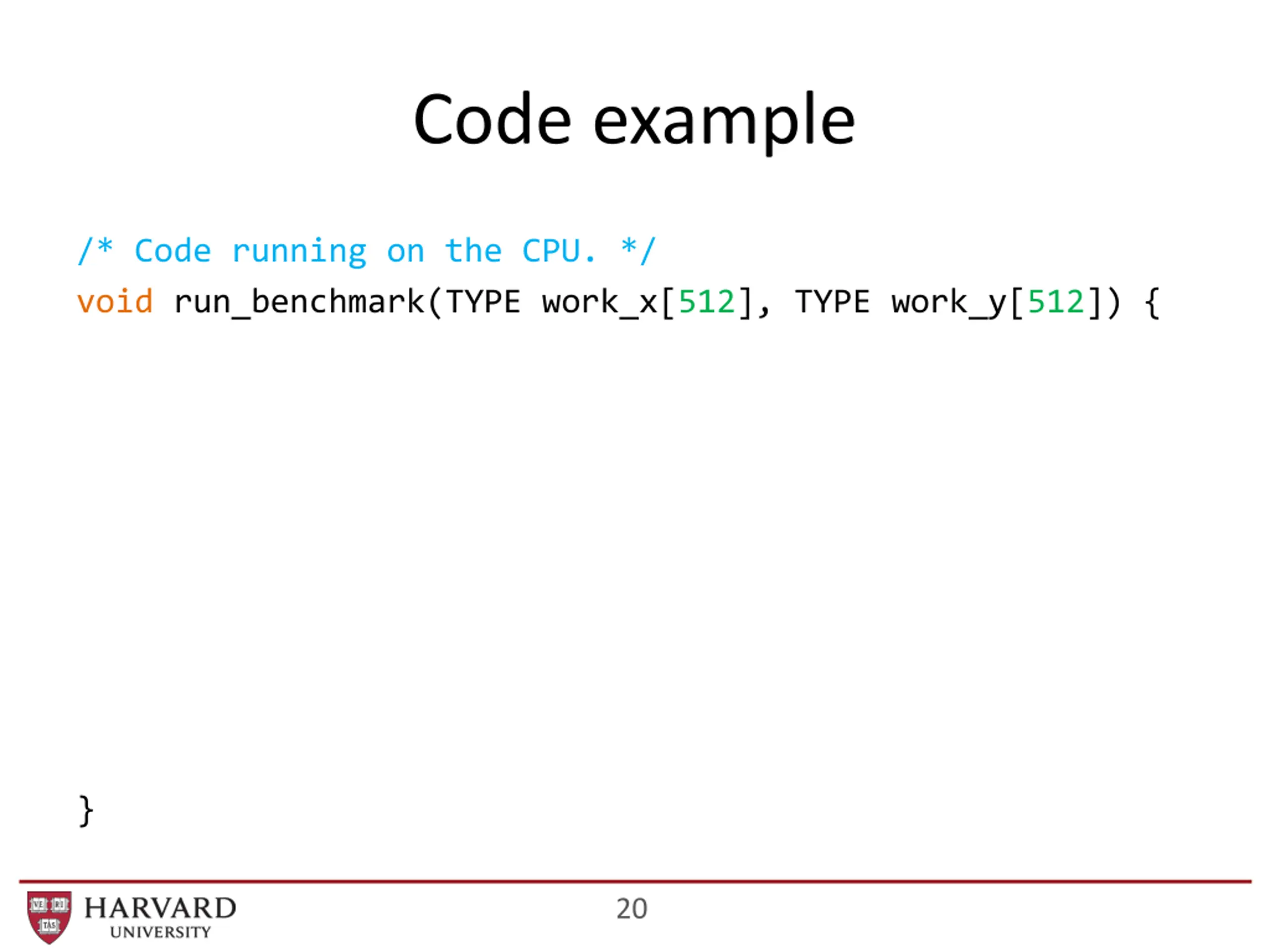 Code example

/* Code running on the CPU. */
void run_benchmark(TYPE work_x[512], TYPE work_y[512]) {

}

VE RI TAS
HARVARD
UNIVERSITY

20